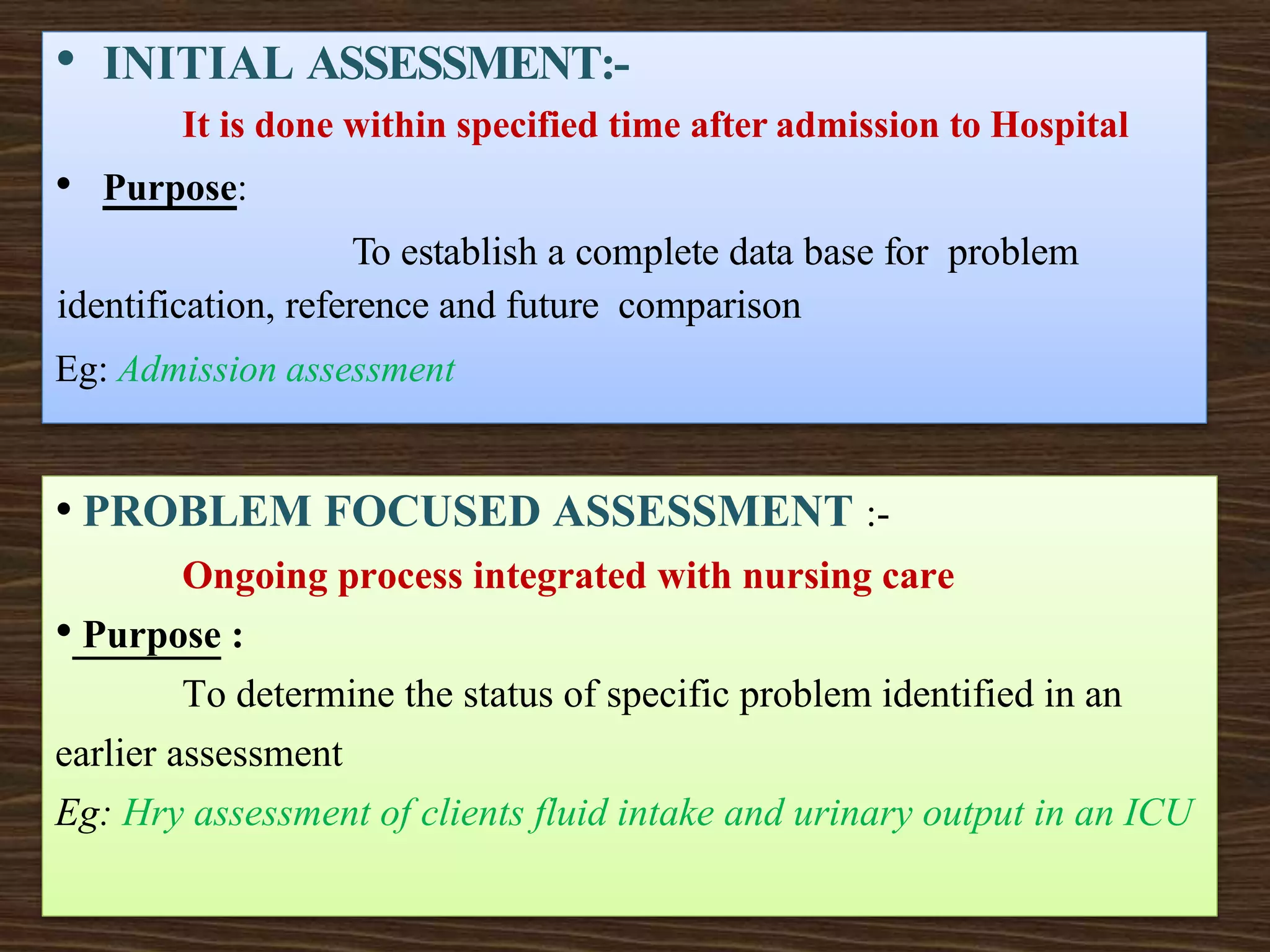 • INITIAL ASSESSMENT:-

It is done within specified time after admission to Hospital

• Purpose:

To establish a complete data base for problem identification, reference and future comparison

Eg: Admission assessment

• PROBLEM FOCUSED ASSESSMENT :-

Ongoing process integrated with nursing care

• Purpose :

To determine the status of specific problem identified in an earlier assessment

Eg: Hry assessment of clients fluid intake and urinary output in an ICU